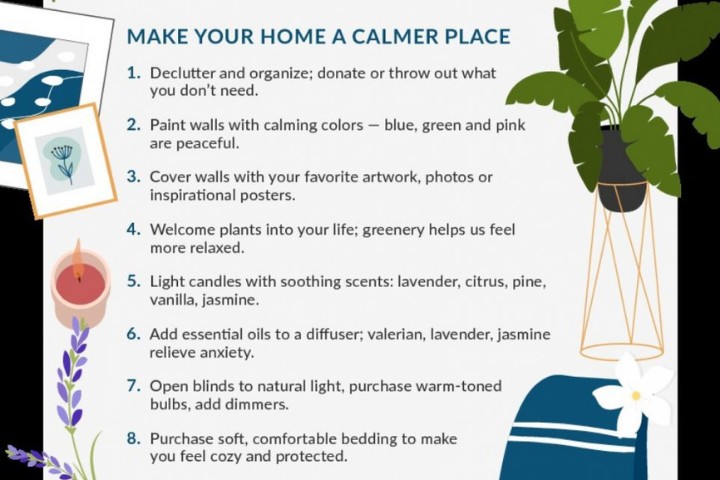 MAKE YOUR HOME A CALMER PLACE

1. Declutter and organize; donate or throw out what you don't need.

2. Paint walls with calming colors — blue, green and pink are peaceful.

3. Cover walls with your favorite artwork, photos or inspirational posters.

4. Welcome plants into your life; greenery helps us feel more relaxed.

5. Light candles with soothing scents: lavender, citrus, pine, vanilla, jasmine.

6. Add essential oils to a diffuser; valerian, lavender, jasmine relieve anxiety.

7. Open blinds to natural light, purchase warm-toned bulbs, add dimmers.

8. Purchase soft, comfortable bedding to make you feel cozy and protected.